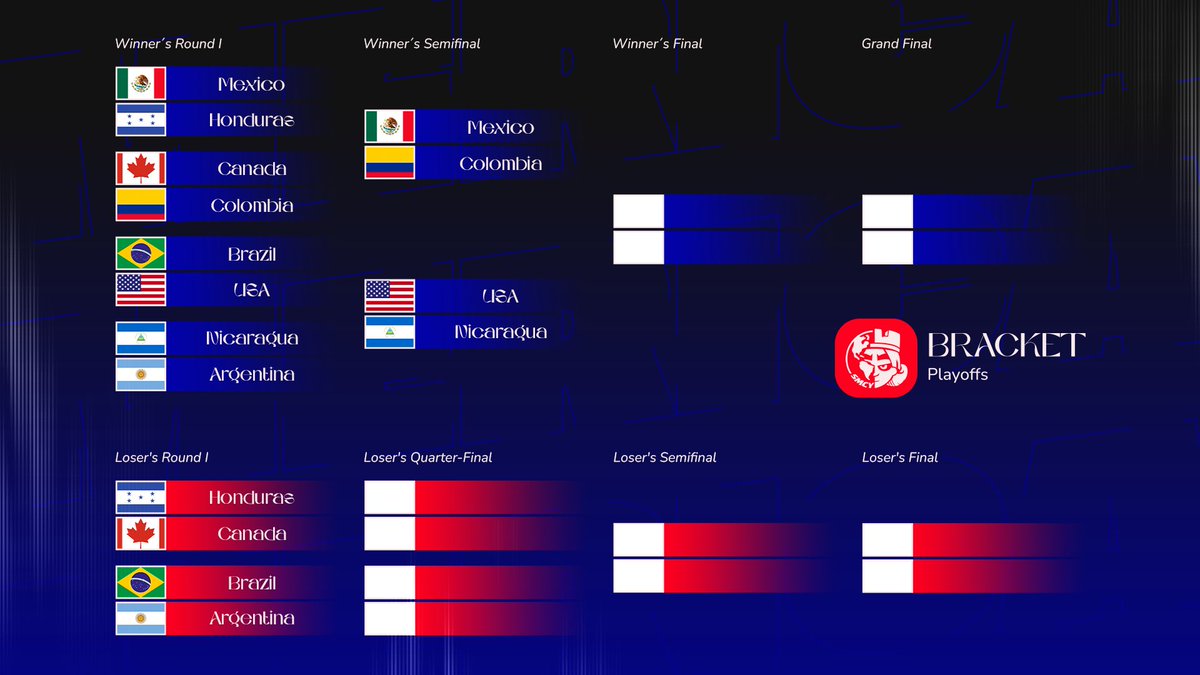 Winner´s Round I

Mexico
Honduras
Canada
Colombia
Brazil
USA
Nicaragua
Argentina

Winner´s Semifinal

Mexico
Colombia
USA
Nicaragua

Winner´s Final

Grand Final

SMCY

BRACKET
Playoffs

Loser's Round I

Honduras
Canada
Brazil
Argentina

Loser's Quarter-Final

Loser's Semifinal

Loser's Final